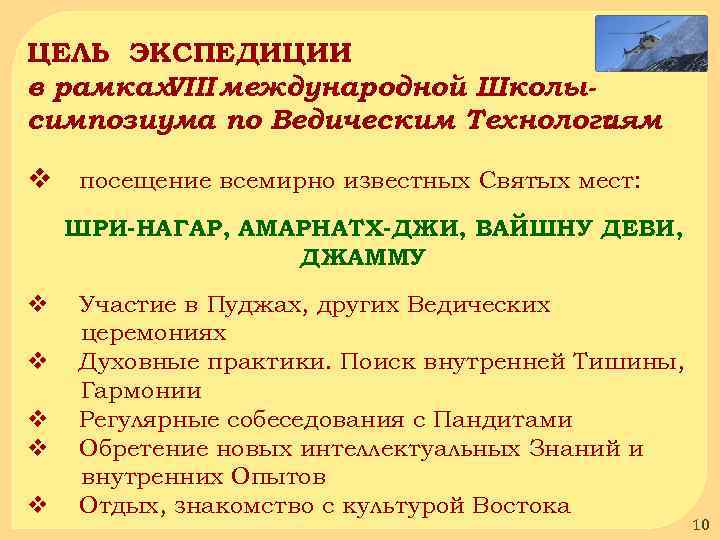 ЦЕЛЬ ЭКСПЕДИЦИИ
в рамкахVIII международной Школы-симпозиума по Ведическим Технологиям

❖ посещение всемирно известных Святых мест:

ШРИ-НАГАР, АМАРНАТХ-ДЖИ, ВАЙШНУ ДЕВИ, ДЖАММУ

❖ Участие в Пуджах, других Ведических церемониях
❖ Духовные практики. Поиск внутренней Тишины, Гармонии
❖ Регулярные собеседования с Пандитами
❖ Обретение новых интеллектуальных Знаний и внутренних Опытов
❖ Отдых, знакомство с культурой Востока

10